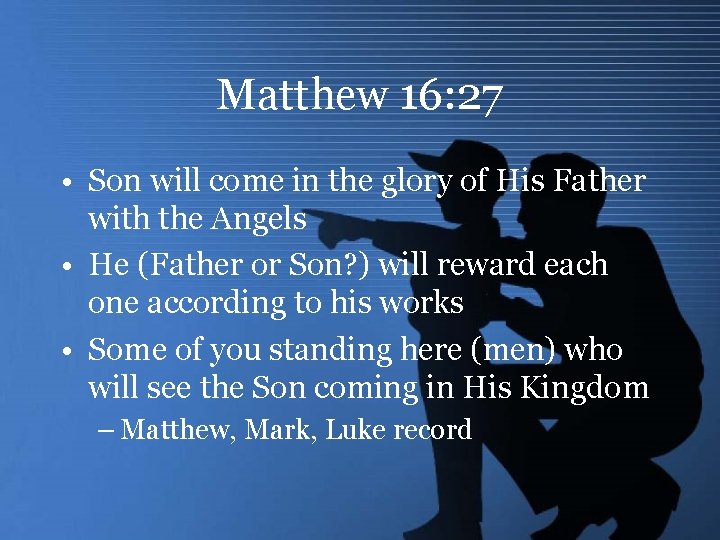 Matthew 16:27

• Son will come in the glory of His Father with the Angels
• He (Father or Son?) will reward each one according to his works
• Some of you standing here (men) who will see the Son coming in His Kingdom
– Matthew, Mark, Luke record